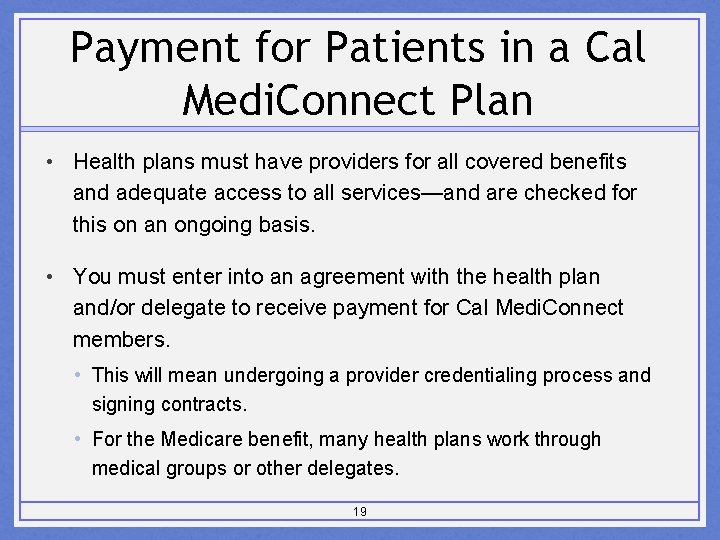 Payment for Patients in a Cal MediConnect Plan

• Health plans must have providers for all covered benefits and adequate access to all services—and are checked for this on an ongoing basis.

• You must enter into an agreement with the health plan and/or delegate to receive payment for Cal MediConnect members.

• This will mean undergoing a provider credentialing process and signing contracts.

• For the Medicare benefit, many health plans work through medical groups or other delegates.

19